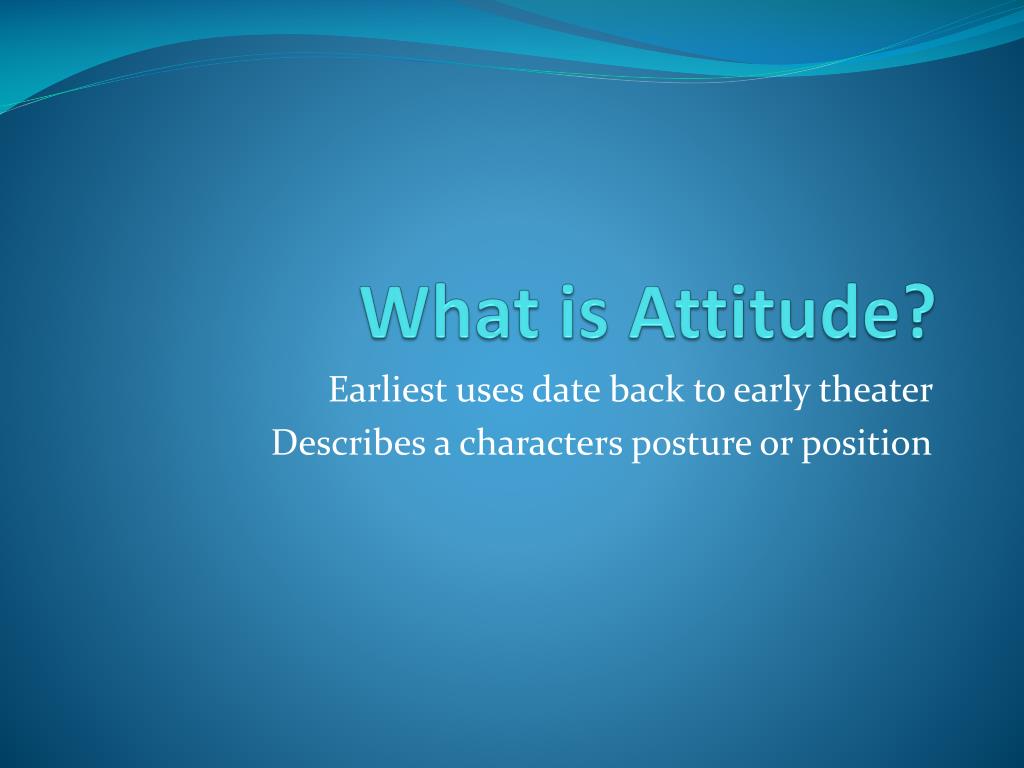 What is Attitude?

Earliest uses date back to early theater
Describes a characters posture or position